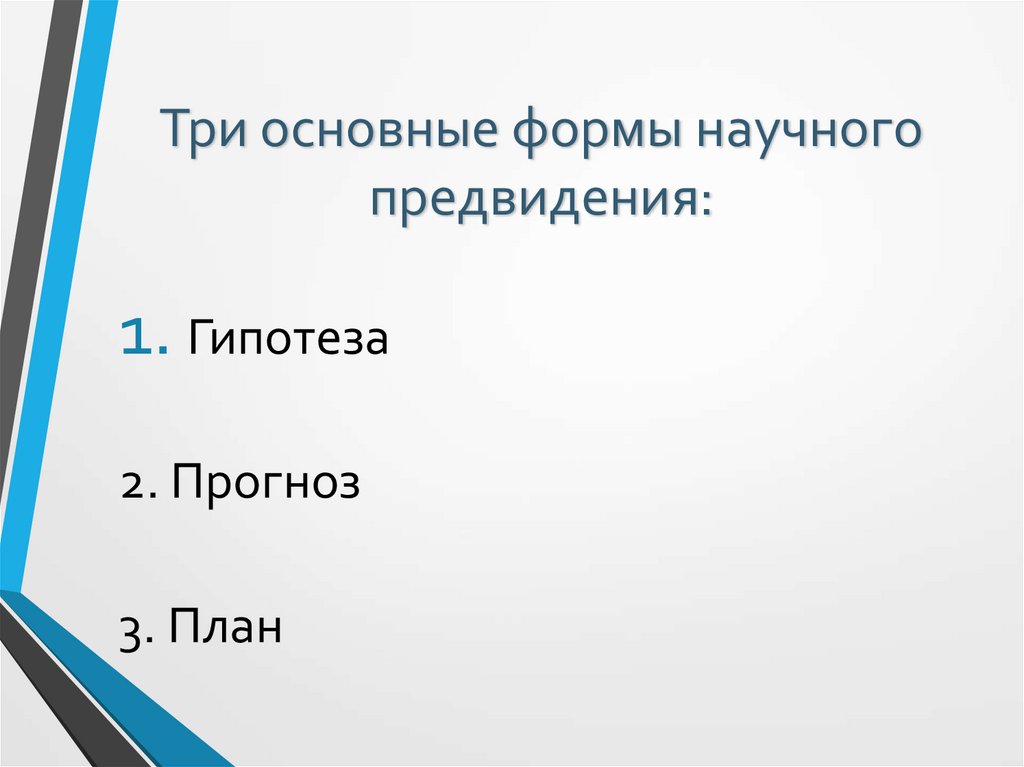 Три основные формы научного предвидения:

1. Гипотеза

2. Прогноз

3. План